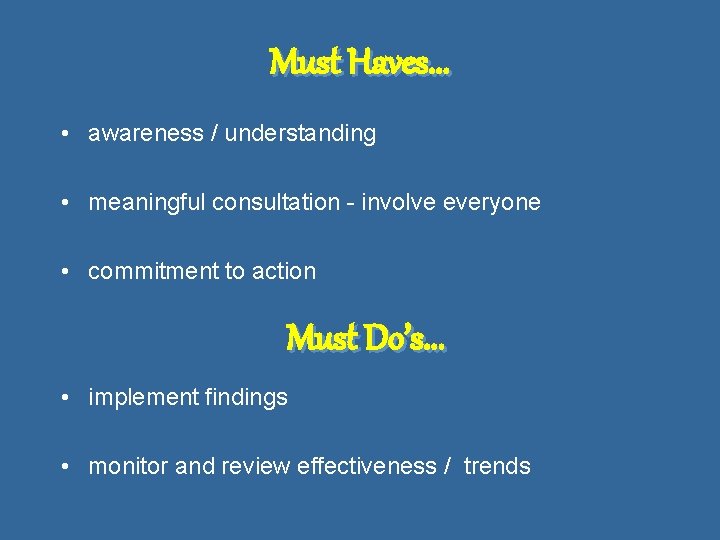 Must Haves…

• awareness / understanding

• meaningful consultation - involve everyone

• commitment to action

Must Do's…

• implement findings

• monitor and review effectiveness / trends